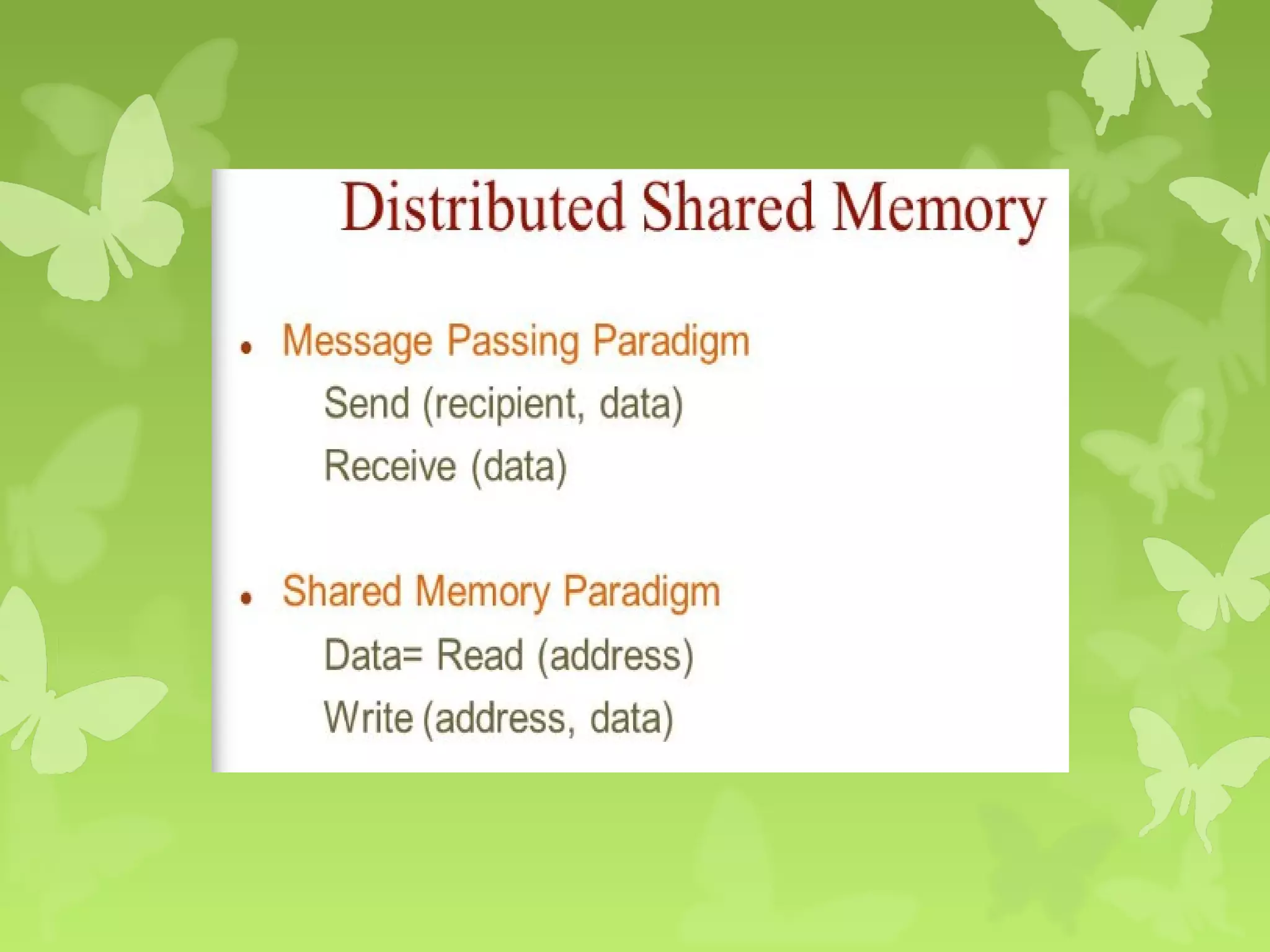 Distributed Shared Memory

• Message Passing Paradigm
Send (recipient, data)
Receive (data)

• Shared Memory Paradigm
Data= Read (address)
Write (address, data)